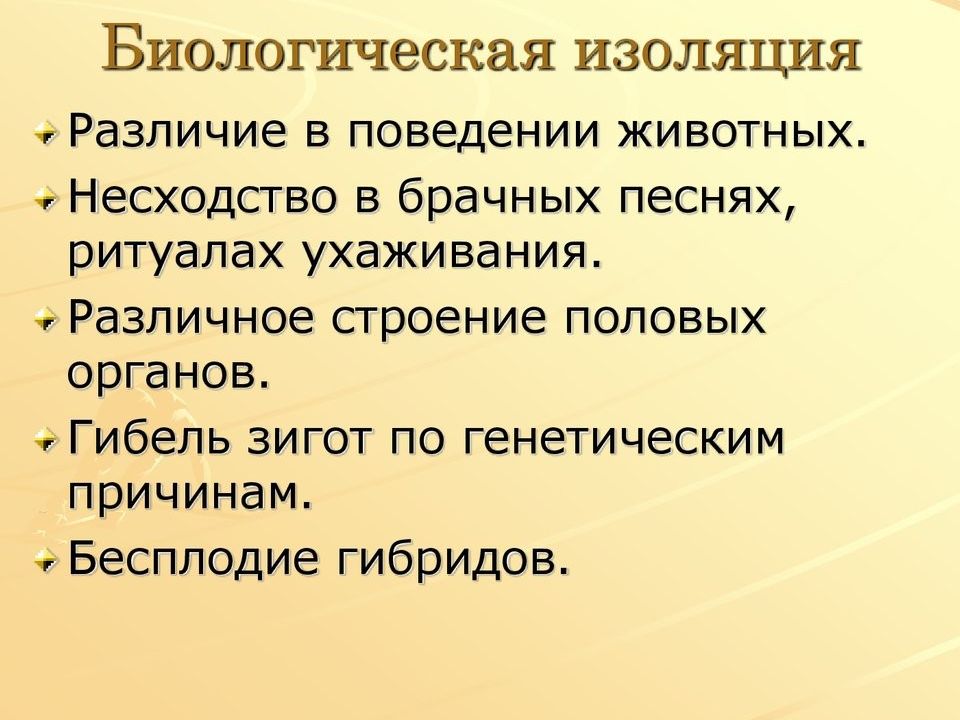 Биологическая изоляция

Различие в поведении животных.

Несходство в брачных песнях, ритуалах ухаживания.

Различное строение половых органов.

Гибель зигот по генетическим причинам.

Бесплодие гибридов.